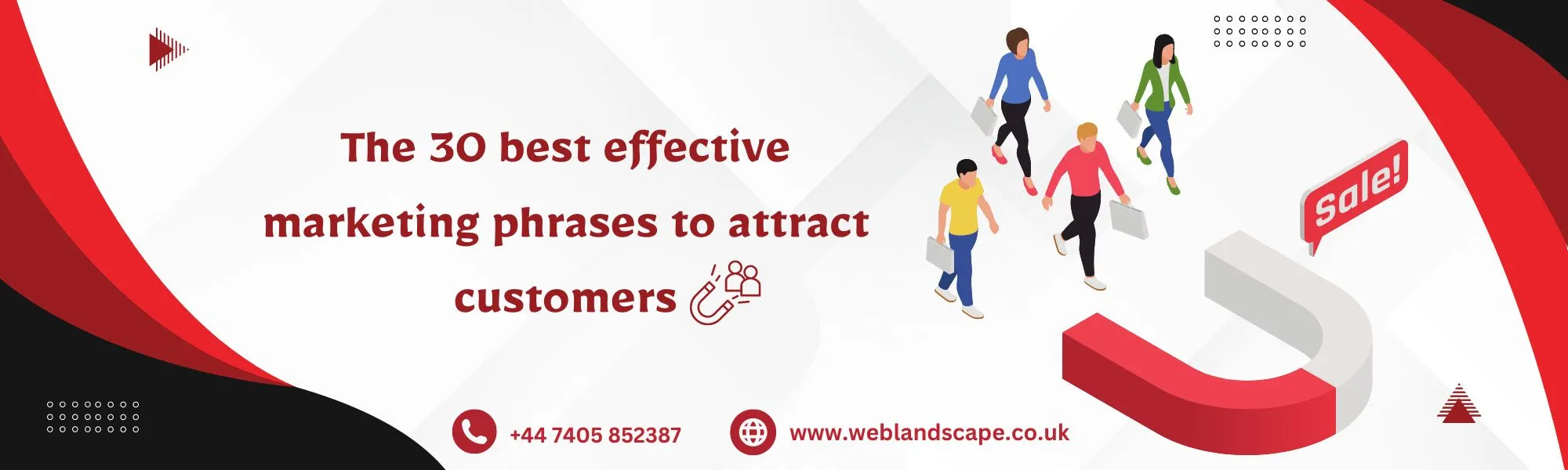 The 30 best effective marketing phrases to attract customers

Sale!

+44 7405 852387

www.weblandscape.co.uk